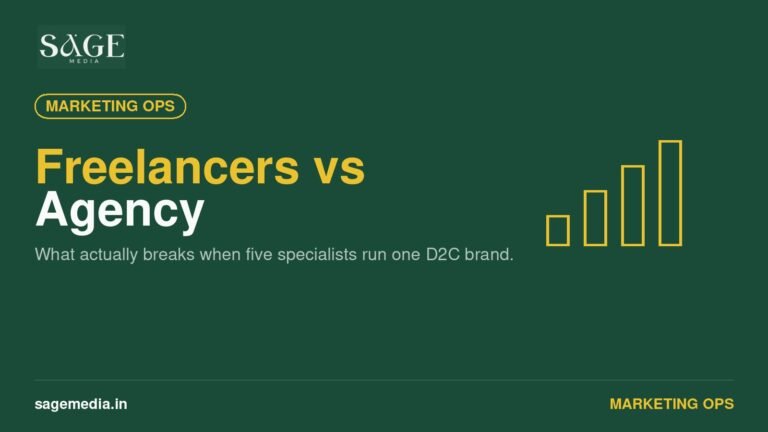 SAGE
MEDIA

MARKETING OPS

Freelancers vs
Agency

What actually breaks when five specialists run one D2C brand.

sagemedia.in

MARKETING OPS